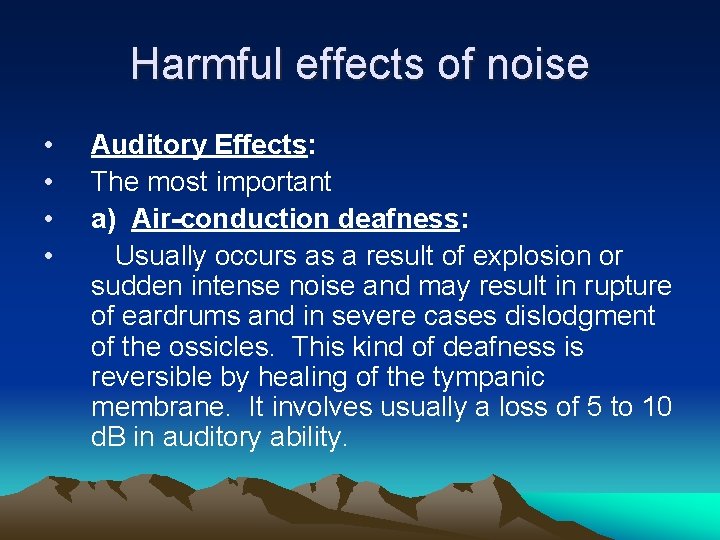 Harmful effects of noise

• Auditory Effects:
• The most important
• a) Air-conduction deafness:
• Usually occurs as a result of explosion or sudden intense noise and may result in rupture of eardrums and in severe cases dislodgment of the ossicles. This kind of deafness is reversible by healing of the tympanic membrane. It involves usually a loss of 5 to 10 dB in auditory ability.